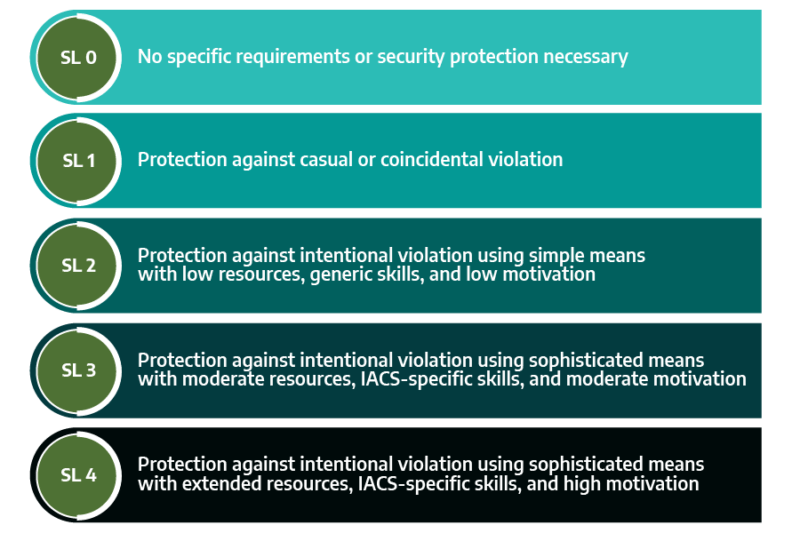 SL 0
No specific requirements or security protection necessary

SL 1
Protection against casual or coincidental violation

SL 2
Protection against intentional violation using simple means with low resources, generic skills, and low motivation

SL 3
Protection against intentional violation using sophisticated means with moderate resources, IACS-specific skills, and moderate motivation

SL 4
Protection against intentional violation using sophisticated means with extended resources, IACS-specific skills, and high motivation